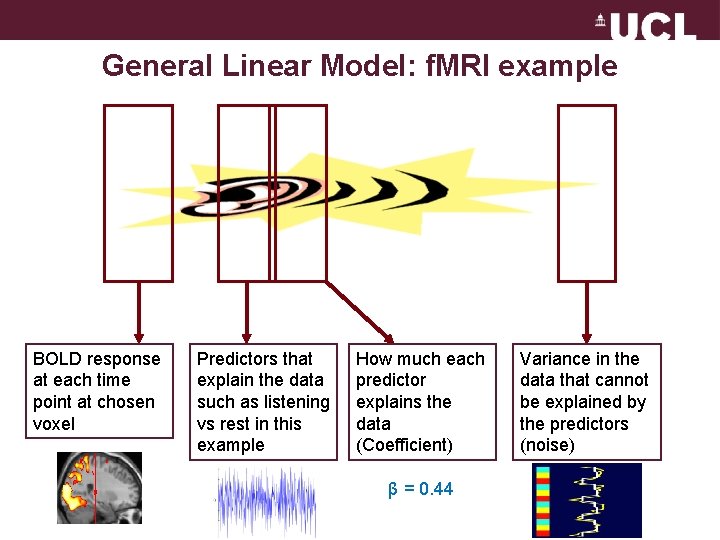 UCL

General Linear Model: fMRI example

BOLD response at each time point at chosen voxel

Predictors that explain the data such as listening vs rest in this example

How much each predictor explains the data (Coefficient)

Variance in the data that cannot be explained by the predictors (noise)

$\beta = 0.44$